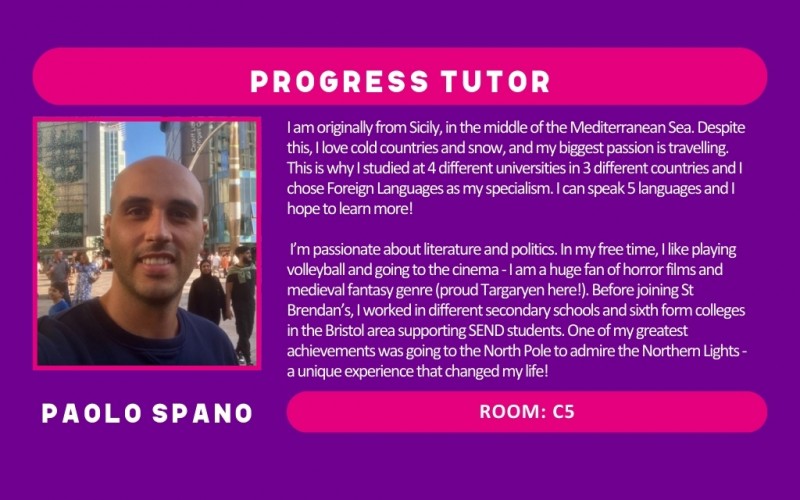 PROGRESS TUTOR

I am originally from Sicily, in the middle of the Mediterranean Sea. Despite this, I love cold countries and snow, and my biggest passion is travelling. This is why I studied at 4 different universities in 3 different countries and I chose Foreign Languages as my specialism. I can speak 5 languages and I hope to learn more!

I'm passionate about literature and politics. In my free time, I like playing volleyball and going to the cinema - I am a huge fan of horror films and medieval fantasy genre (proud Targaryen here!). Before joining St Brendan's, I worked in different secondary schools and sixth form colleges in the Bristol area supporting SEND students. One of my greatest achievements was going to the North Pole to admire the Northern Lights - a unique experience that changed my life!

PAOLO SPANO

ROOM: C5